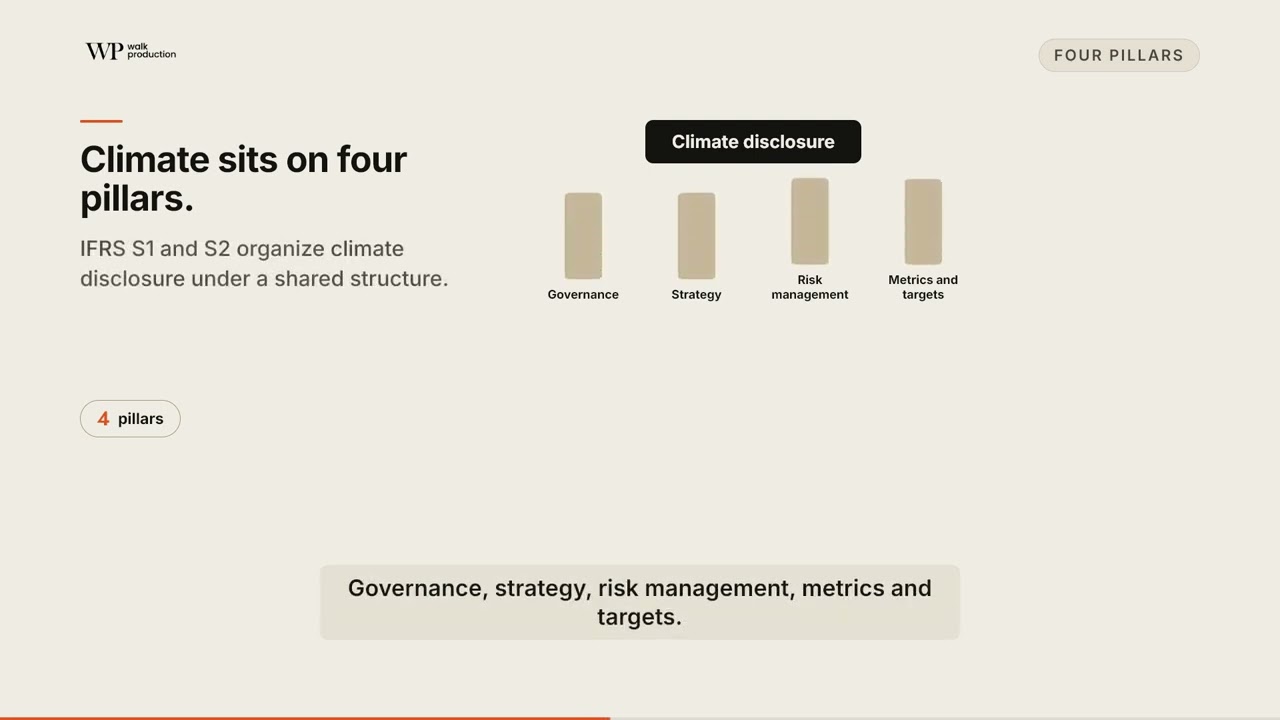 WP walk production

FOUR PILLARS

Climate sits on four pillars.

IFRS S1 and S2 organize climate disclosure under a shared structure.

Climate disclosure

Governance

Strategy

Risk management

Metrics and targets

4 pillars

Governance, strategy, risk management, metrics and targets.